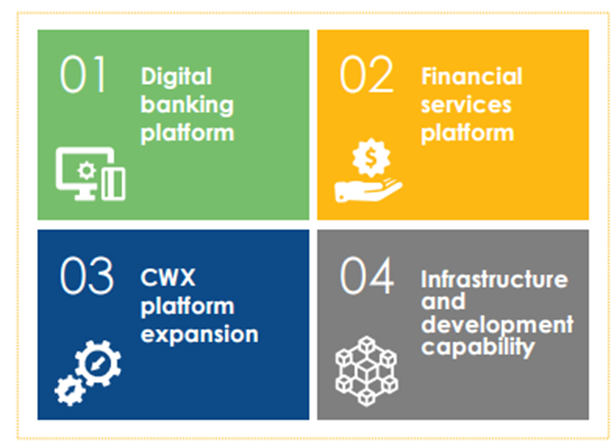 01 Digital banking platform

02 Financial services platform

$

03 CWX platform expansion

04 Infrastructure and development capability